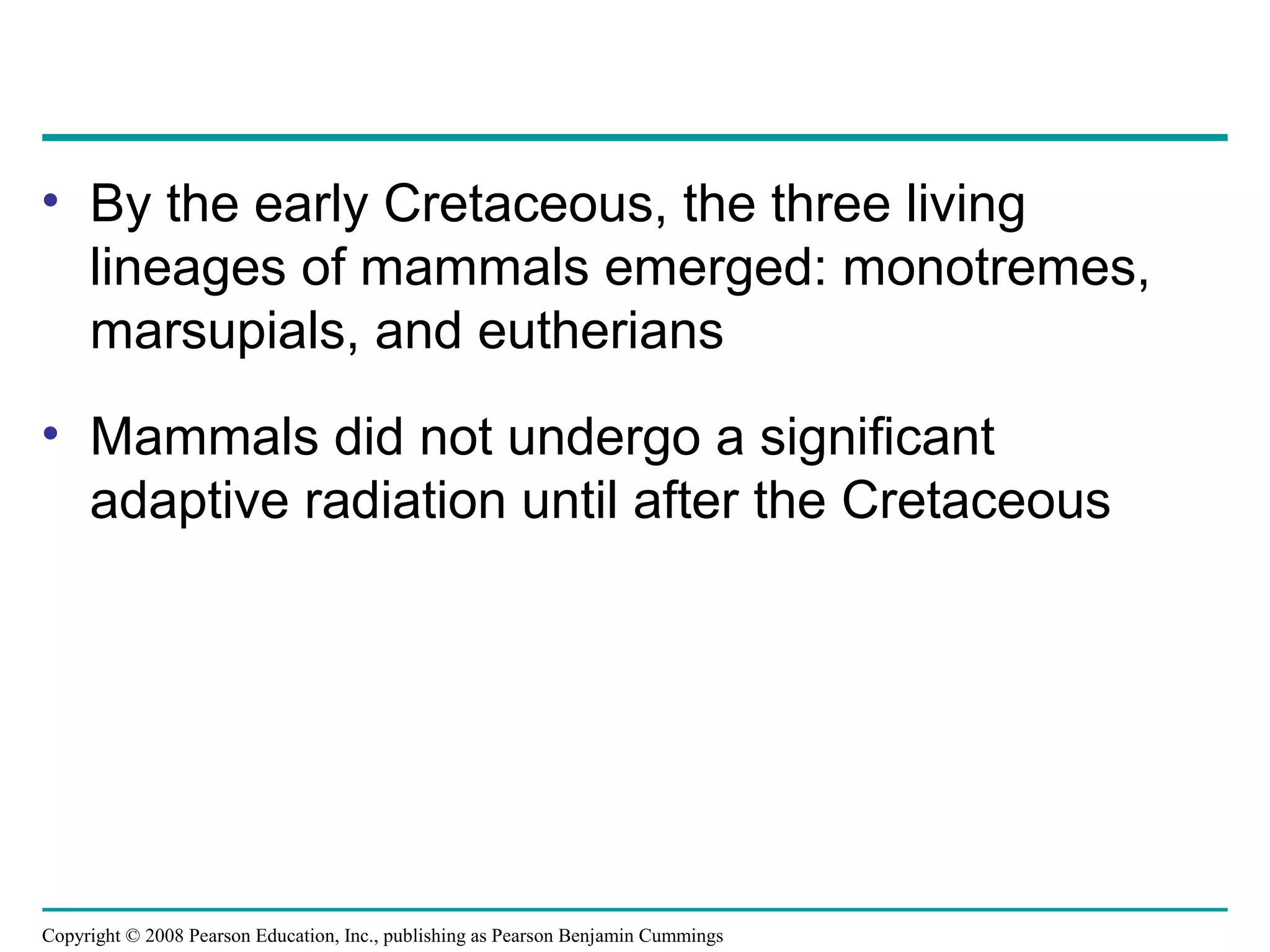 • By the early Cretaceous, the three living lineages of mammals emerged: monotremes, marsupials, and eutherians

• Mammals did not undergo a significant adaptive radiation until after the Cretaceous

Copyright © 2008 Pearson Education, Inc., publishing as Pearson Benjamin Cummings